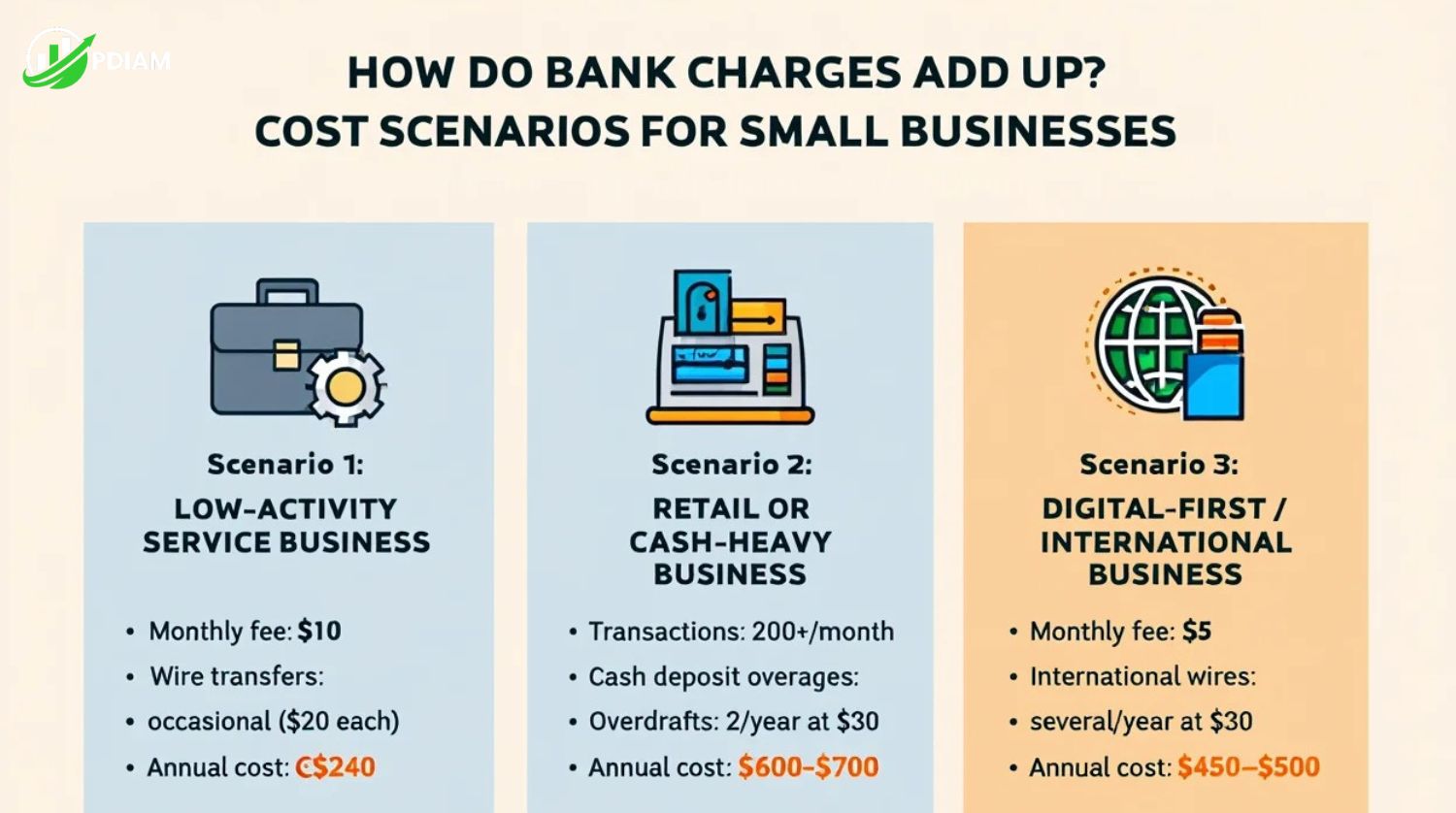 PDIAM

HOW DO BANK CHARGES ADD UP?
COST SCENARIOS FOR SMALL BUSINESSES

Scenario 1:
LOW-ACTIVITY SERVICE BUSINESS

• Monthly fee: $10
• Wire transfers:
• occasional ($20 each)
• Annual cost: C$240

Scenario 2:
RETAIL OR CASH-HEAVY BUSINESS

• Transactions: 200+/month
• Cash deposit overages:
• Overdrafts: 2/year at $30
• Annual cost: $600–$700

Scenario 3:
DIGITAL-FIRST / INTERNATIONAL BUSINESS

• Monthly fee: $5
• International wires:
• several/year at $30
• Annual cost: $450–$500